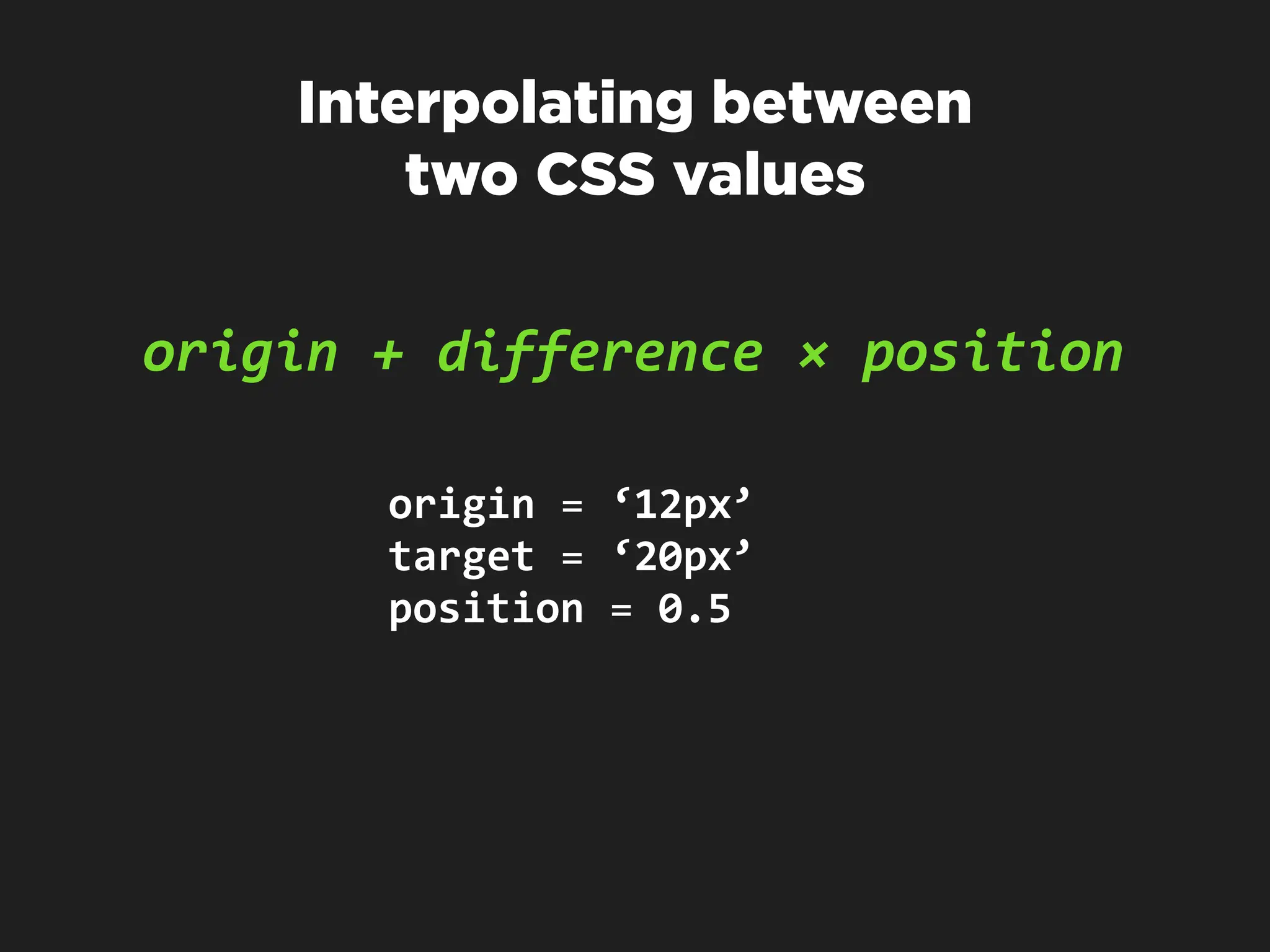 Interpolating between two CSS values

origin + difference × position

origin = ‘12px’
target = ‘20px’
position = 0.5